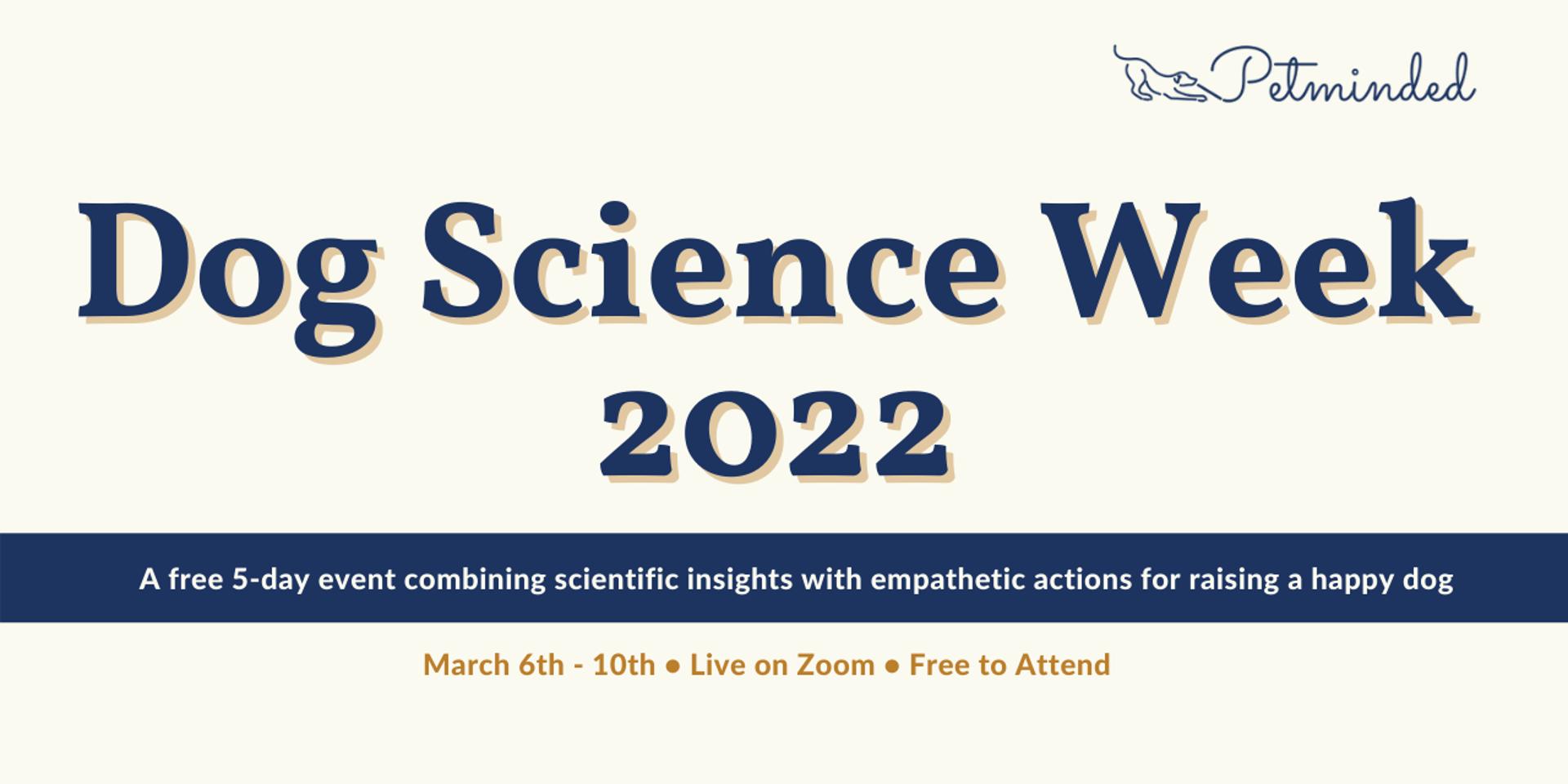 Petminded

Dog Science Week 2022

A free 5-day event combining scientific insights with empathetic actions for raising a happy dog

March 6th - 10th ● Live on Zoom ● Free to Attend